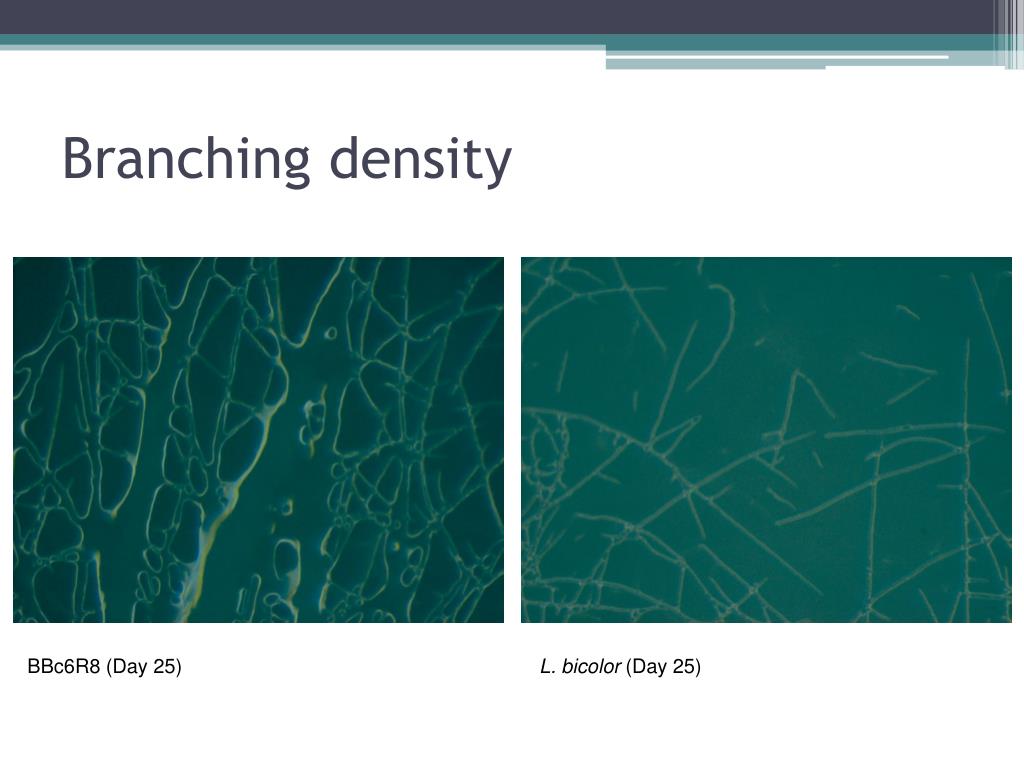 Branching density

BBc6R8 (Day 25)

L. bicolor (Day 25)